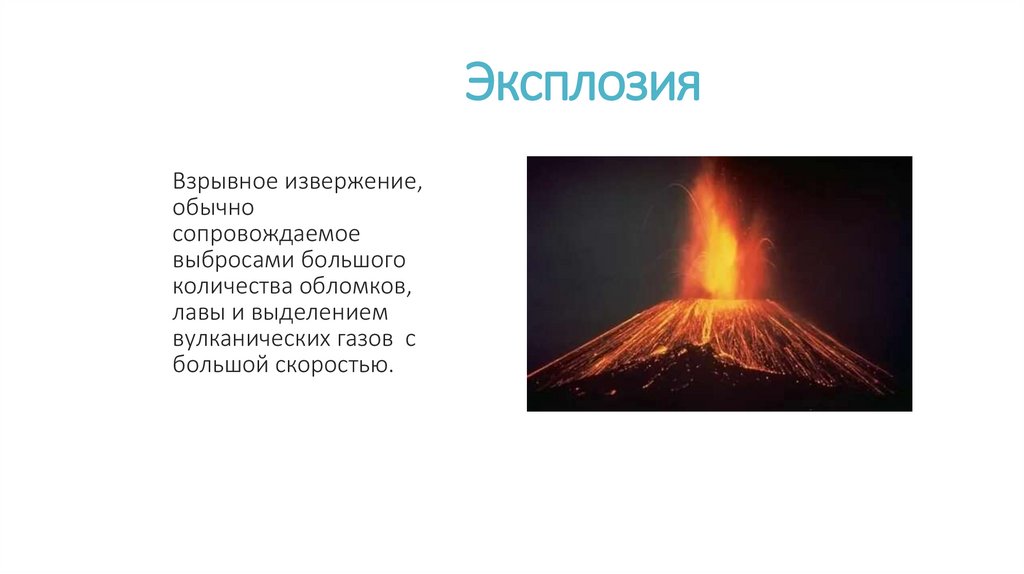 Эксплозия

Взрывное извержение, обычно сопровождаемое выбросами большого количества обломков, лавы и выделением вулканических газов  с большой скоростью.